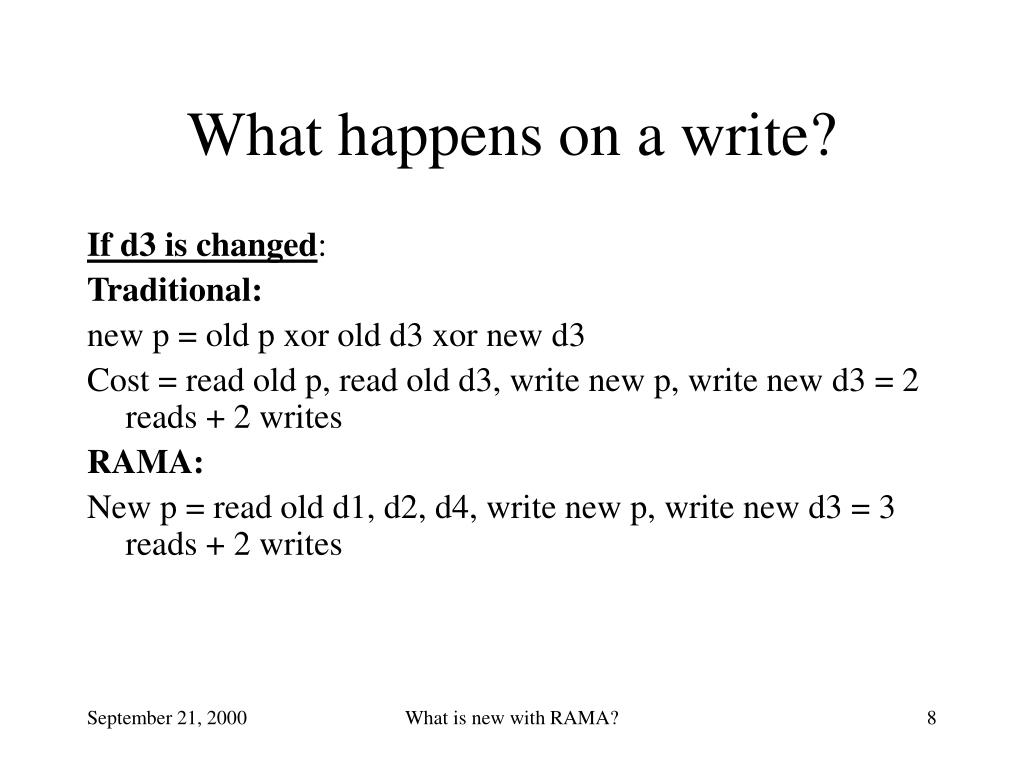 What happens on a write?

If d3 is changed:

Traditional:

new p = old p xor old d3 xor new d3

Cost = read old p, read old d3, write new p, write new d3 = 2 reads + 2 writes

RAMA:

New p = read old d1, d2, d4, write new p, write new d3 = 3 reads + 2 writes

September 21, 2000

What is new with RAMA?

8